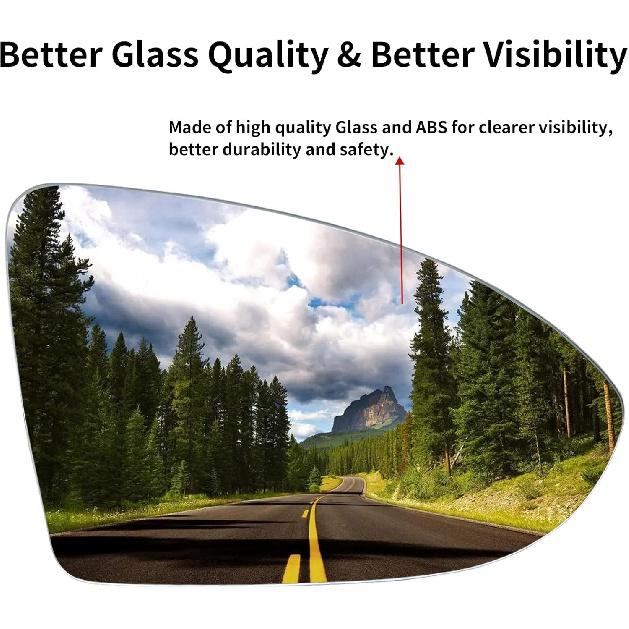 Better Glass Quality & Better Visibility

Made of high quality Glass and ABS for clearer visibility, better durability and safety.